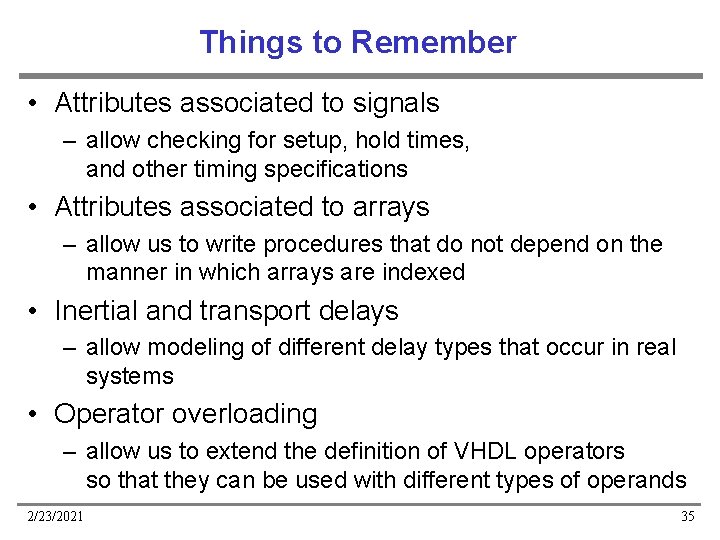 Things to Remember

• Attributes associated to signals
– allow checking for setup, hold times, and other timing specifications

• Attributes associated to arrays
– allow us to write procedures that do not depend on the manner in which arrays are indexed

• Inertial and transport delays
– allow modeling of different delay types that occur in real systems

• Operator overloading
– allow us to extend the definition of VHDL operators so that they can be used with different types of operands

2/23/2021

35